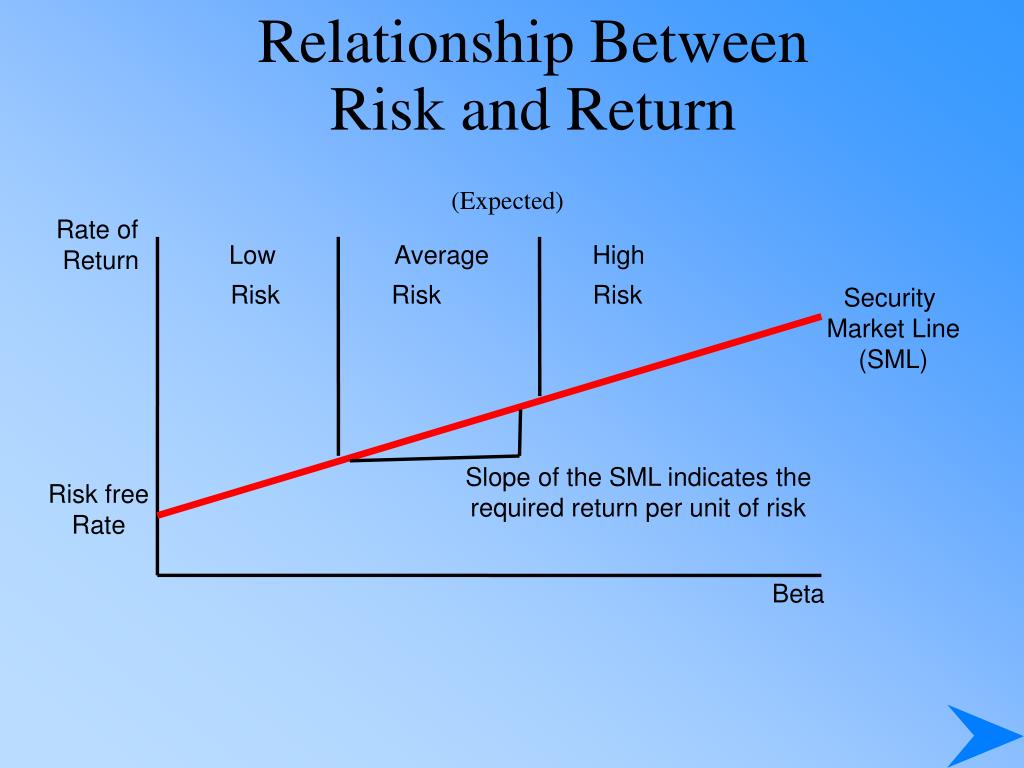 Relationship Between Risk and Return

(Expected)

Rate of Return

Low Risk

Average Risk

High Risk

Security Market Line (SML)

Slope of the SML indicates the required return per unit of risk

Risk free Rate

Beta